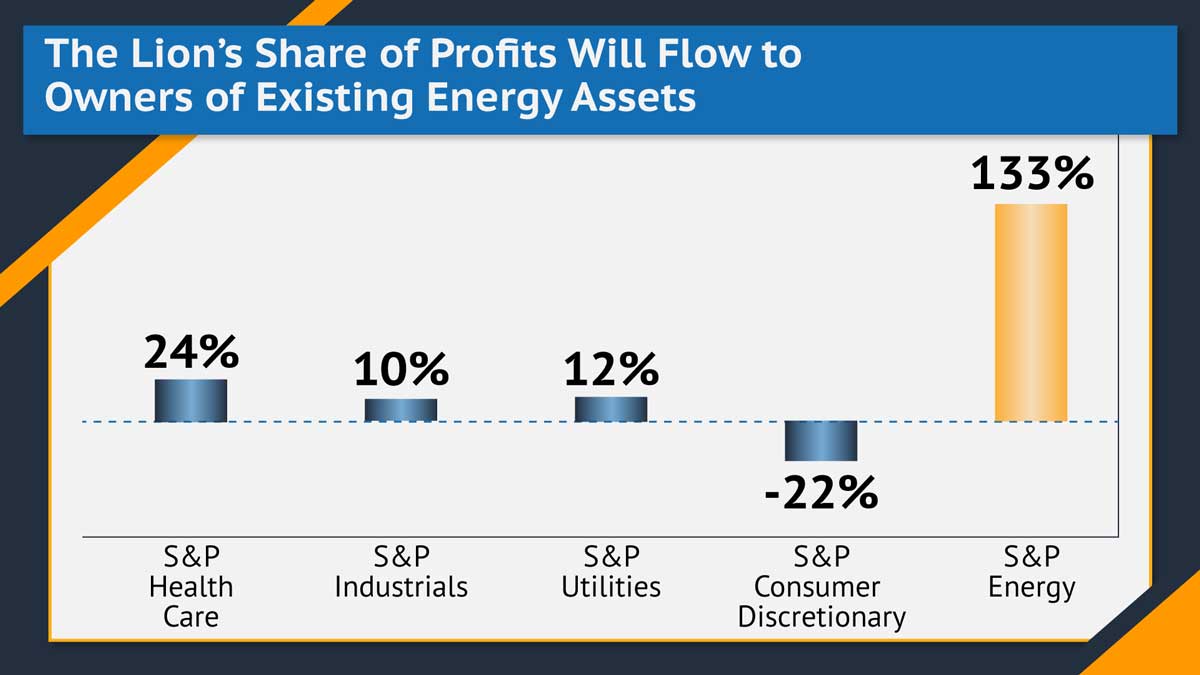 The Lion's Share of Profits Will Flow to Owners of Existing Energy Assets

24%

10%

12%

-22%

133%

S&P Health Care

S&P Industrials

S&P Utilities

S&P Consumer Discretionary

S&P Energy